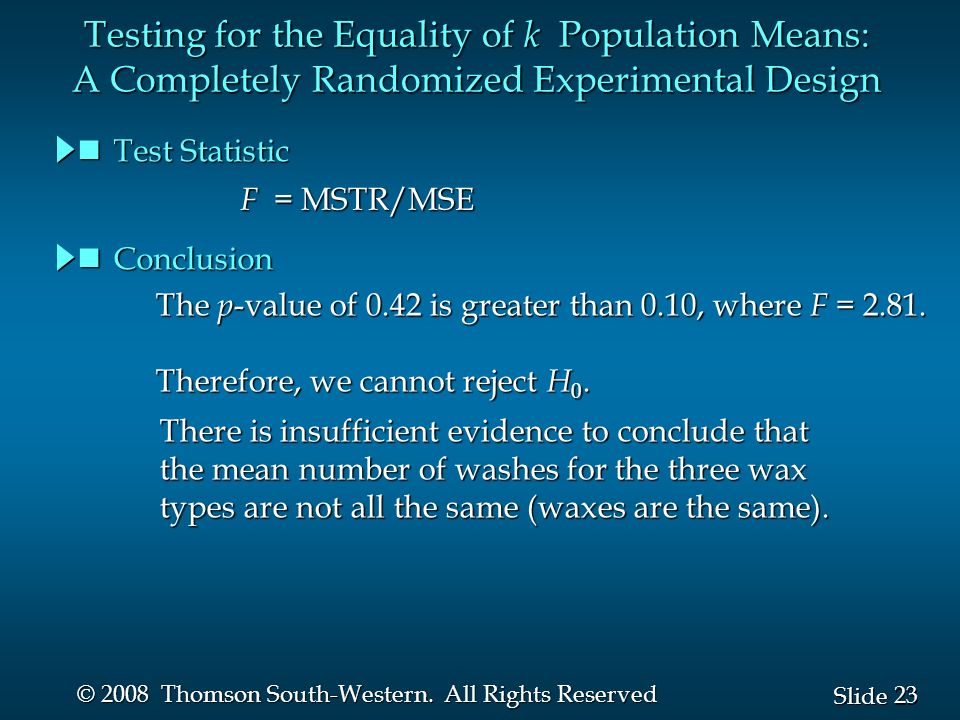 Testing for the Equality of $k$ Population Means: A Completely Randomized Experimental Design

Test Statistic

$F$ = MSTR/MSE

Conclusion

The $p$-value of 0.42 is greater than 0.10, where $F$ = 2.81.

Therefore, we cannot reject $H_0$.

There is insufficient evidence to conclude that the mean number of washes for the three wax types are not all the same (waxes are the same).

© 2008 Thomson South-Western. All Rights Reserved

Slide 23